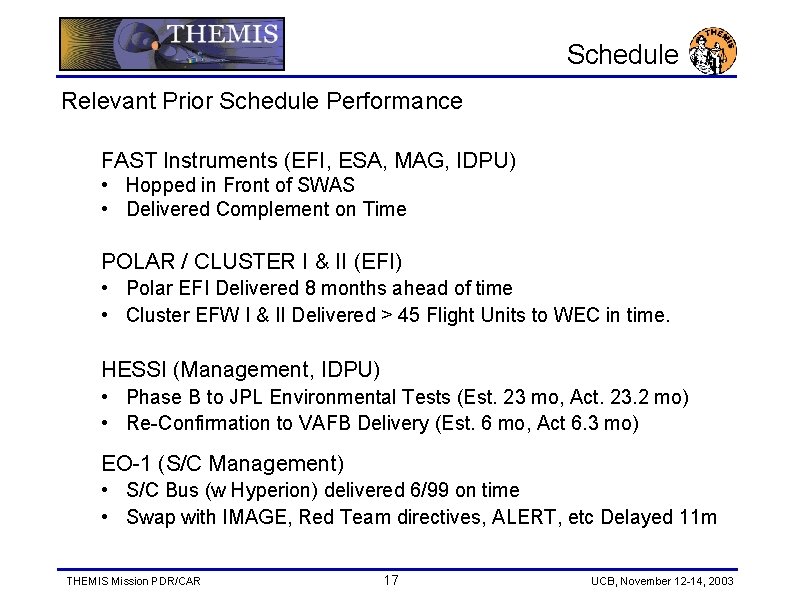 THEMIS

Schedule

THEMIS

Relevant Prior Schedule Performance

FAST Instruments (EFI, ESA, MAG, IDPU)
• Hopped in Front of SWAS
• Delivered Complement on Time

POLAR / CLUSTER I & II (EFI)
• Polar EFI Delivered 8 months ahead of time
• Cluster EFW I & II Delivered > 45 Flight Units to WEC in time.

HESSI (Management, IDPU)
• Phase B to JPL Environmental Tests (Est. 23 mo, Act. 23.2 mo)
• Re-Confirmation to VAFB Delivery (Est. 6 mo, Act 6.3 mo)

EO-1 (S/C Management)
• S/C Bus (w Hyperion) delivered 6/99 on time
• Swap with IMAGE, Red Team directives, ALERT, etc Delayed 11m

THEMIS Mission PDR/CAR

17

UCB, November 12-14, 2003